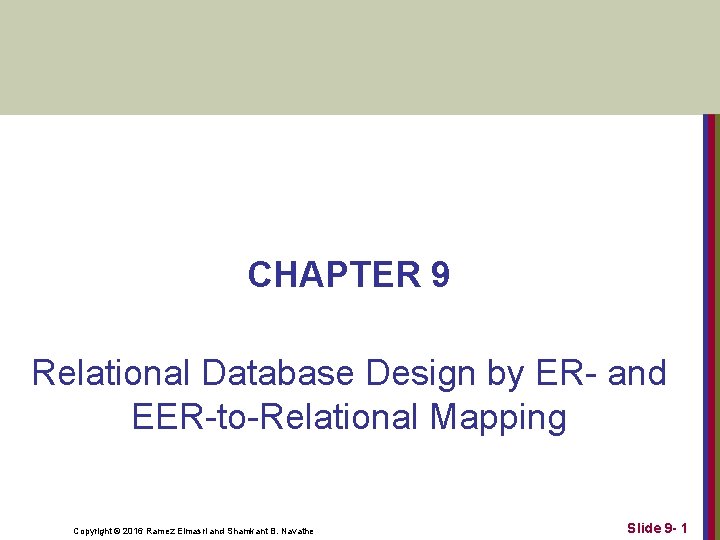 CHAPTER 9

Relational Database Design by ER- and EER-to-Relational Mapping

Copyright © 2016 Ramez Elmasri and Shamkant B. Navathe

Slide 9- 1